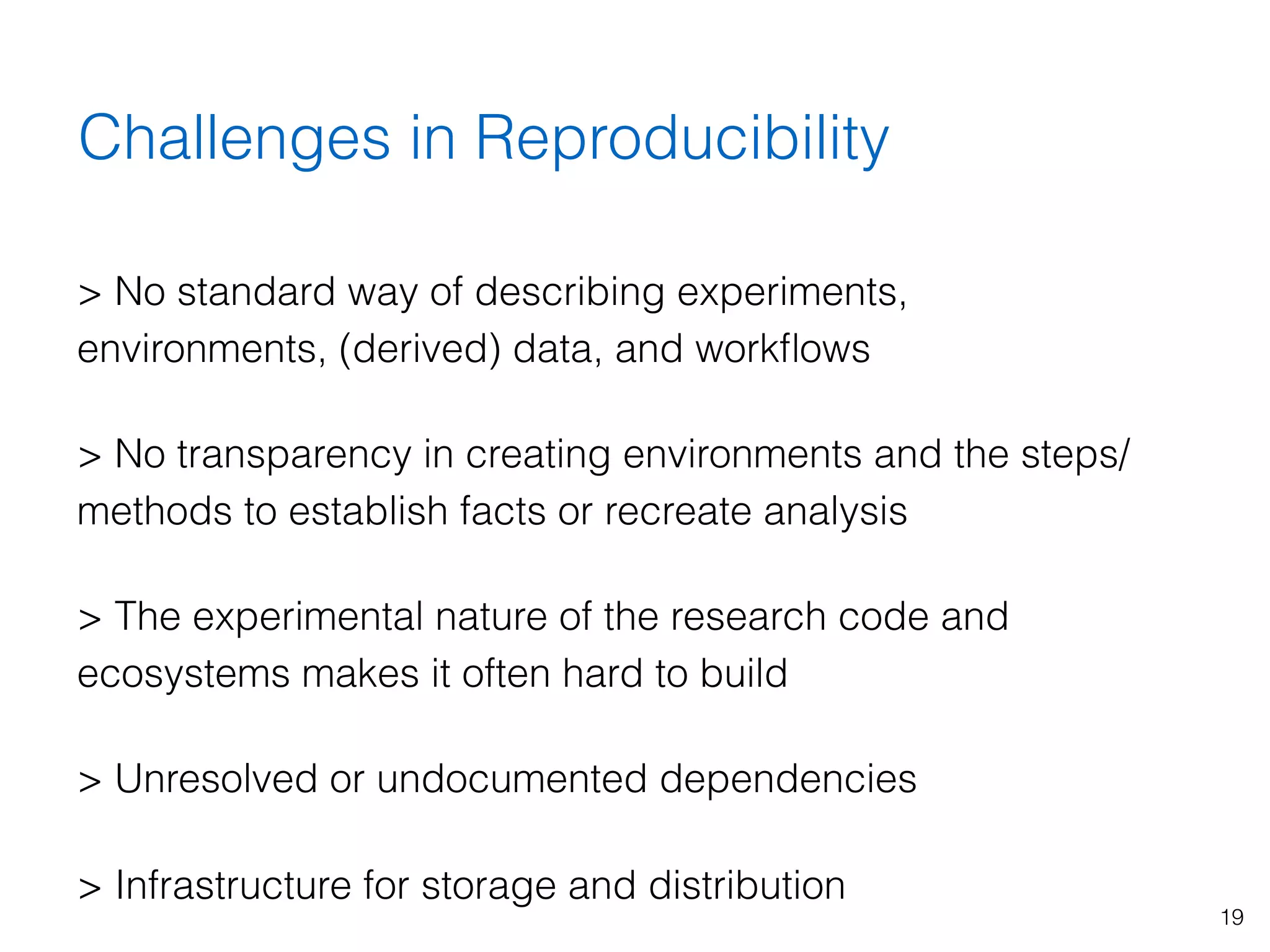 Challenges in Reproducibility

> No standard way of describing experiments, environments, (derived) data, and workflows

> No transparency in creating environments and the steps/methods to establish facts or recreate analysis

> The experimental nature of the research code and ecosystems makes it often hard to build

> Unresolved or undocumented dependencies

> Infrastructure for storage and distribution

19